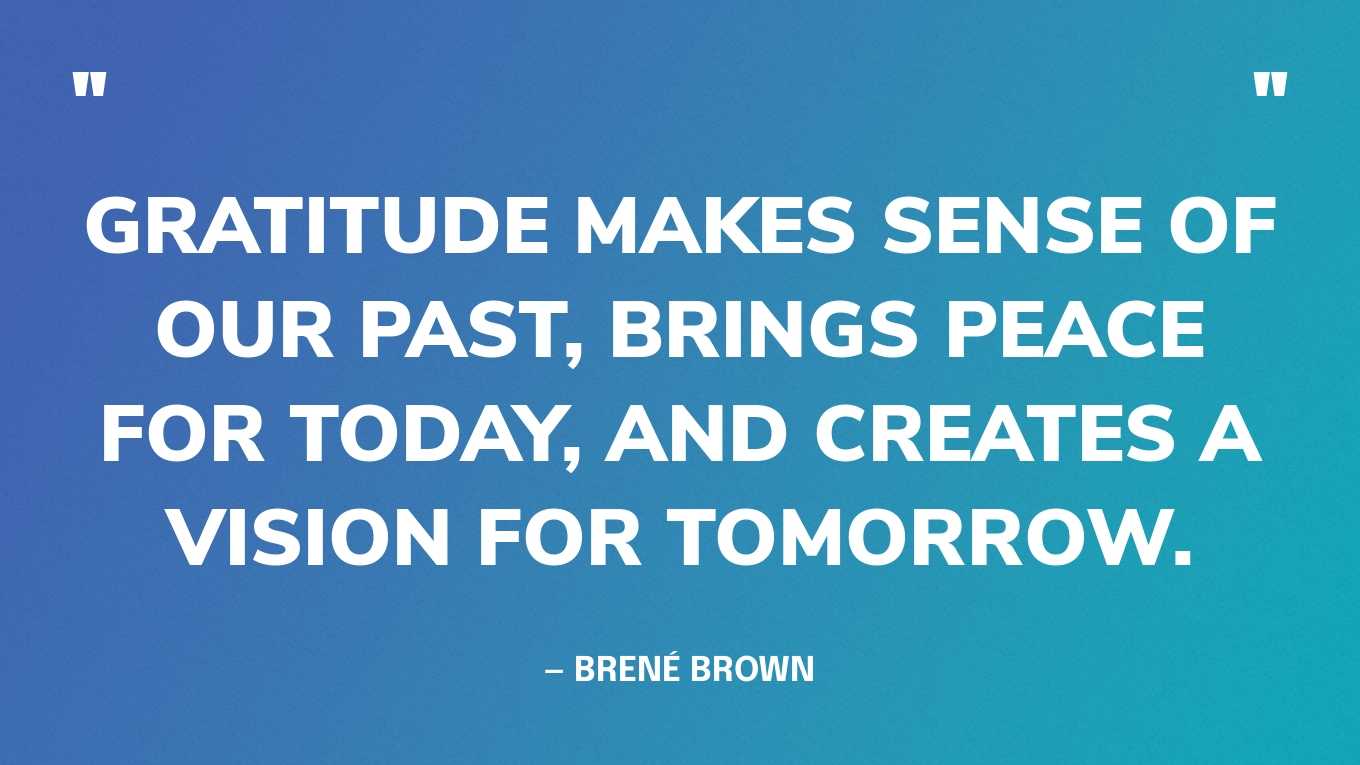 "

"

GRATITUDE MAKES SENSE OF OUR PAST, BRINGS PEACE FOR TODAY, AND CREATES A VISION FOR TOMORROW.

– BRENÉ BROWN